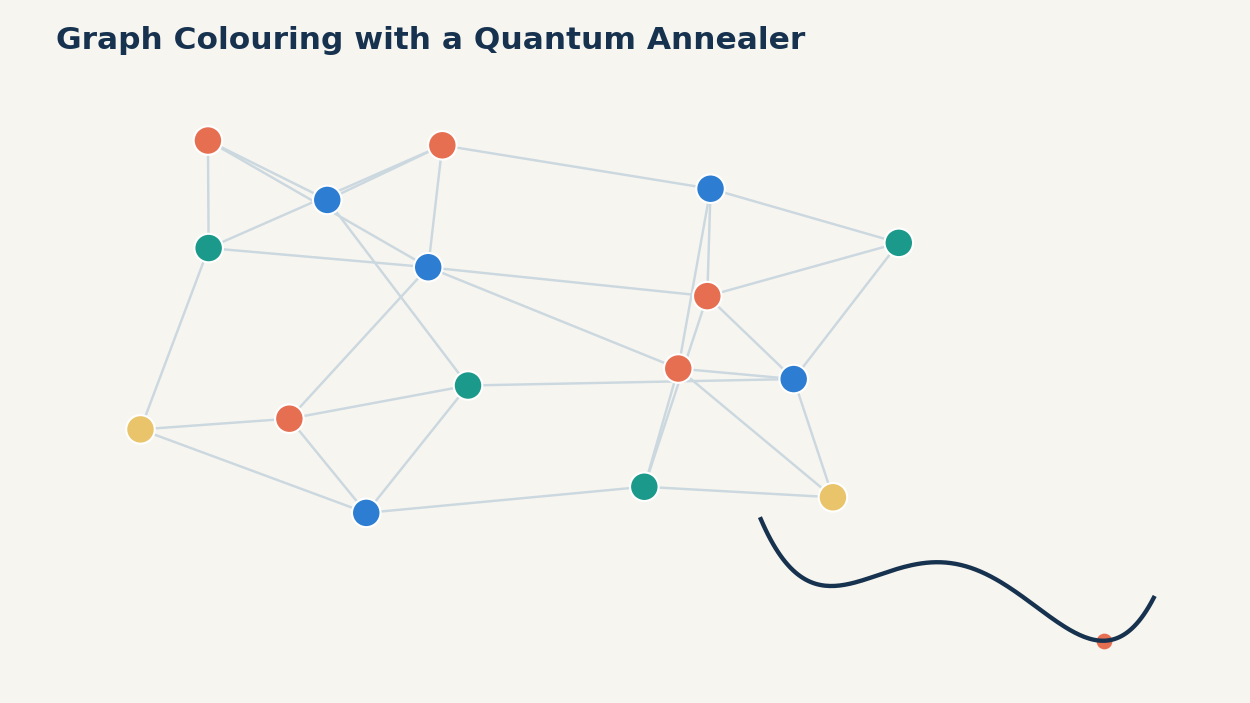 Graph Colouring with a Quantum Annealer